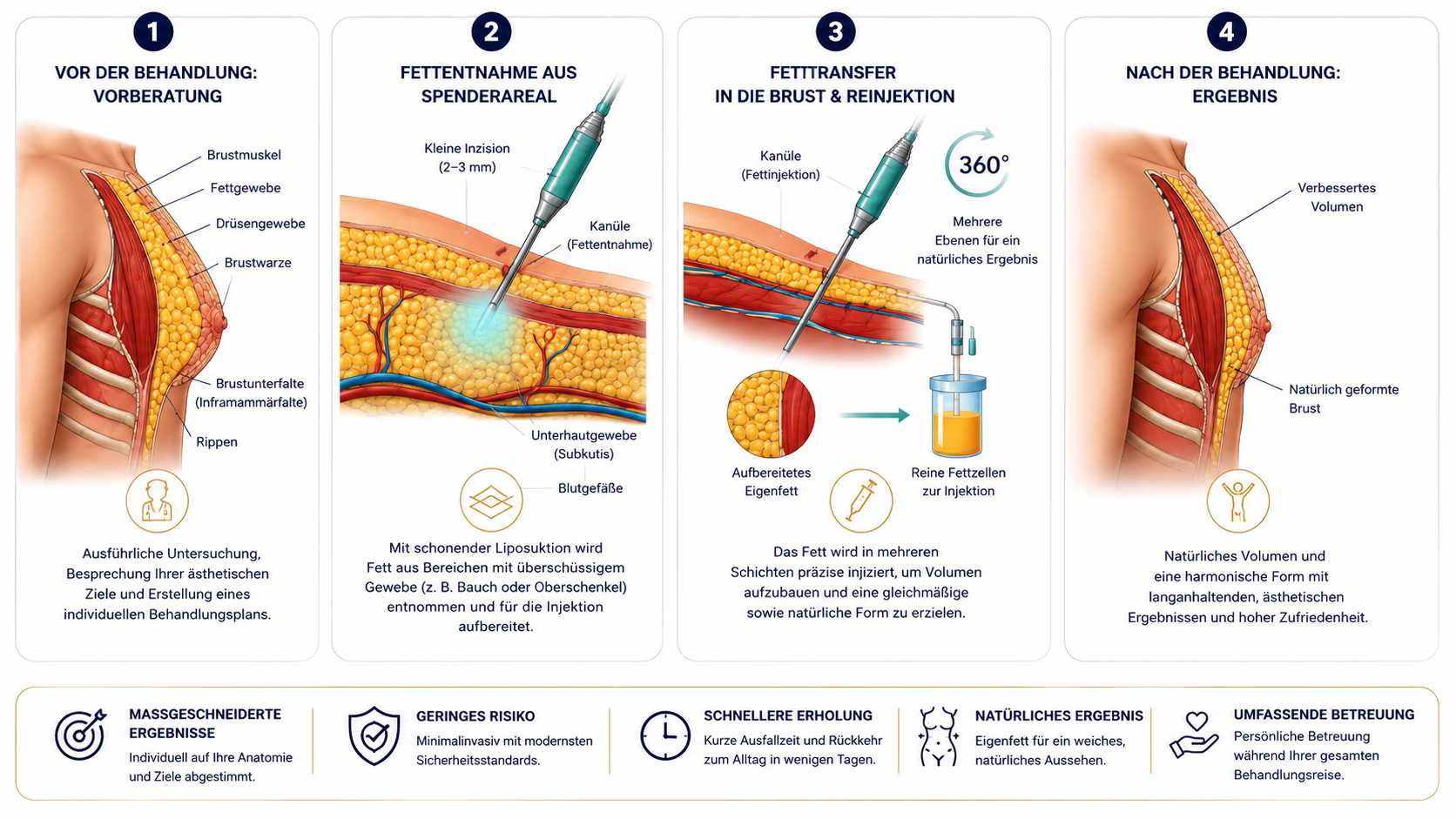 1

VOR DER BEHANDLUNG: VORBERATUNG

Brustmuskel
Fettgewebe
Drüsengewebe
Brustwarze
Brustunterfalte (Inframammärfalte)
Rippen

Ausführliche Untersuchung, Besprechung Ihrer ästhetischen Ziele und Erstellung eines individuellen Behandlungsplans.

2

FETTENTNAHME AUS SPENDERAREAL

Kleine Inzision (2–3 mm)
Kanüle (Fettentnahme)
Unterhautgewebe (Subkutis)
Blutgefäße

Mit schonender Liposuktion wird Fett aus Bereichen mit überschüssigem Gewebe (z. B. Bauch oder Oberschenkel) entnommen und für die Injektion aufbereitet.

3

FETTTRANSFER IN DIE BRUST & REINJEKTION

Kanüle (Fettinjektion)
360°
Mehrere Ebenen für ein natürliches Ergebnis
Aufbereitetes Eigenfett
Reine Fettzellen zur Injektion

Das Fett wird in mehreren Schichten präzise injiziert, um Volumen aufzubauen und eine gleichmäßige sowie natürliche Form zu erzielen.

4

NACH DER BEHANDLUNG: ERGEBNIS

Verbessertes Volumen
Natürlich geformte Brust

Natürliches Volumen und eine harmonische Form mit langanhaltenden, ästhetischen Ergebnissen und hoher Zufriedenheit.

MASSGESCHNEIDERTE ERGEBNISSE
Individuell auf Ihre Anatomie und Ziele abgestimmt.

GERINGES RISIKO
Minimalinvasiv mit modernsten Sicherheitsstandards.

SCHNELLERE ERHOLUNG
Kurze Ausfallzeit und Rückkehr zum Alltag in wenigen Tagen.

NATÜRLICHES ERGEBNIS
Eigenfett für ein weiches, natürliches Aussehen.

UMFASSENDE BETREUUNG
Persönliche Betreuung während Ihrer gesamten Behandlungsreise.